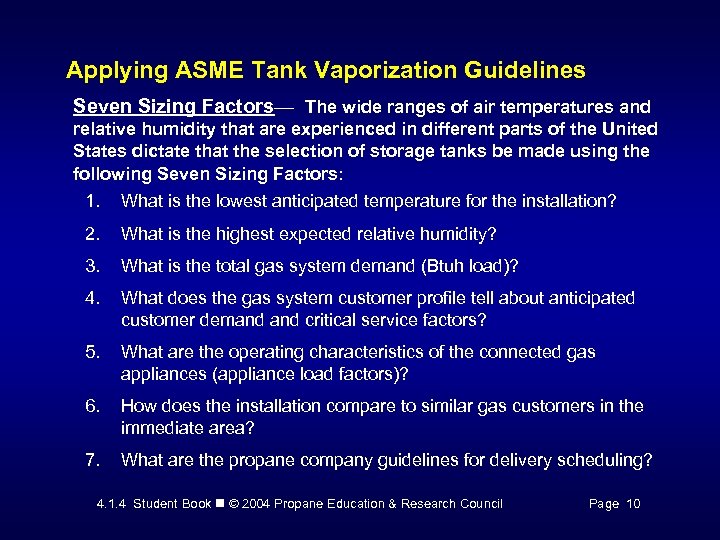 Applying ASME Tank Vaporization Guidelines

Seven Sizing Factors— The wide ranges of air temperatures and relative humidity that are experienced in different parts of the United States dictate that the selection of storage tanks be made using the following Seven Sizing Factors:

1. What is the lowest anticipated temperature for the installation?
2. What is the highest expected relative humidity?
3. What is the total gas system demand (Btuh load)?
4. What does the gas system customer profile tell about anticipated customer demand and critical service factors?
5. What are the operating characteristics of the connected gas appliances (appliance load factors)?
6. How does the installation compare to similar gas customers in the immediate area?
7. What are the propane company guidelines for delivery scheduling?

4.1.4 Student Book ■ © 2004 Propane Education & Research Council Page 10